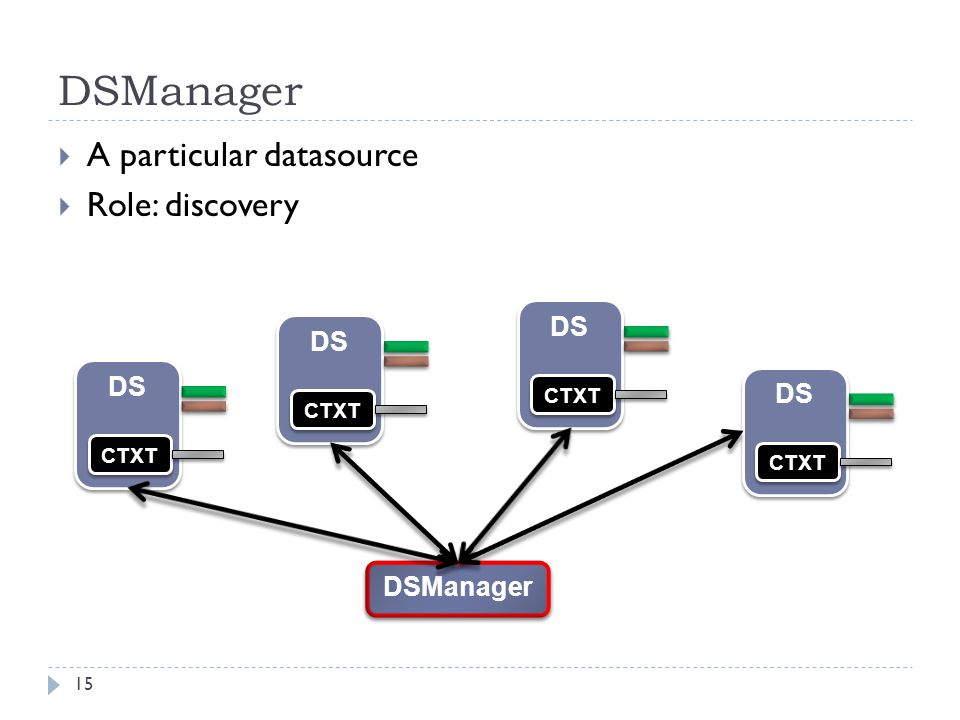 DSManager

A particular datasource

Role: discovery

DS
CTXT

DS
CTXT

DS
CTXT

DS
CTXT

DSManager

15